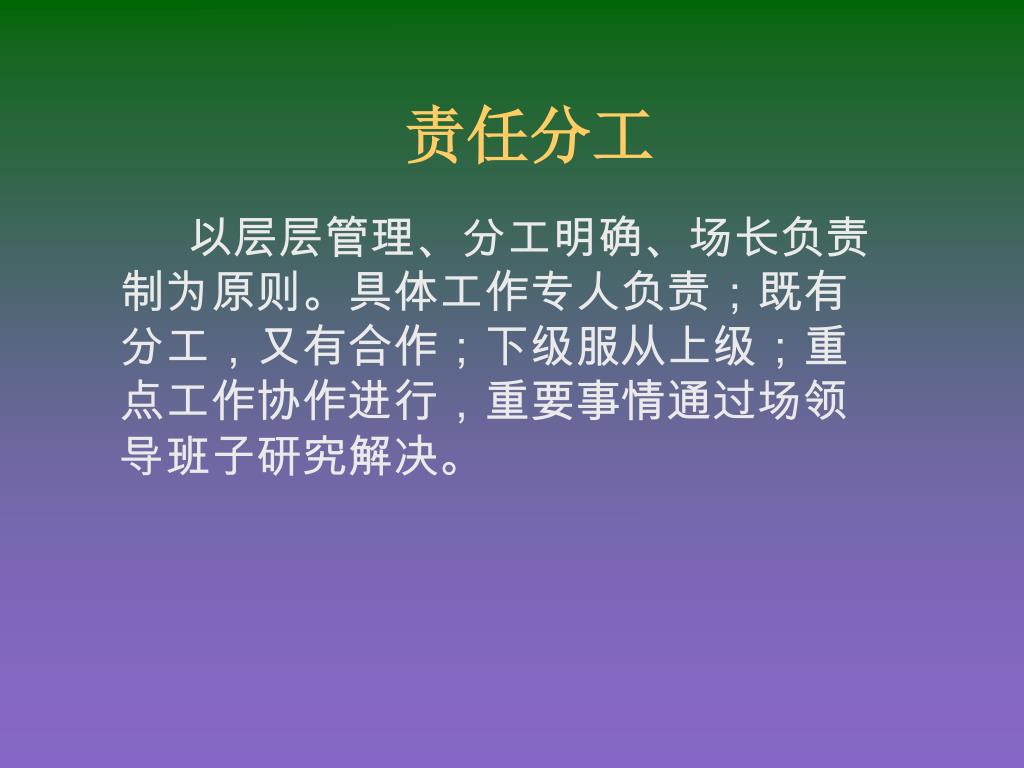 责任分工

以层层管理、分工明确、场长负责制为原则。具体工作专人负责；既有分工，又有合作；下级服从上级；重点工作协作进行，重要事情通过场领导班子研究解决。